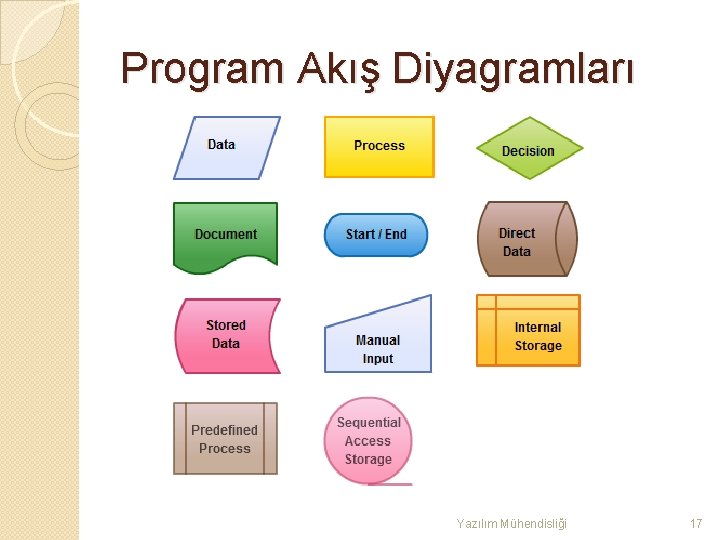 Program Akış Diyagramları

Data

Process

Decision

Document

Start / End

Direct Data

Stored Data

Manual Input

Internal Storage

Predefined Process

Sequential Access Storage

Yazılım Mühendisliği

17